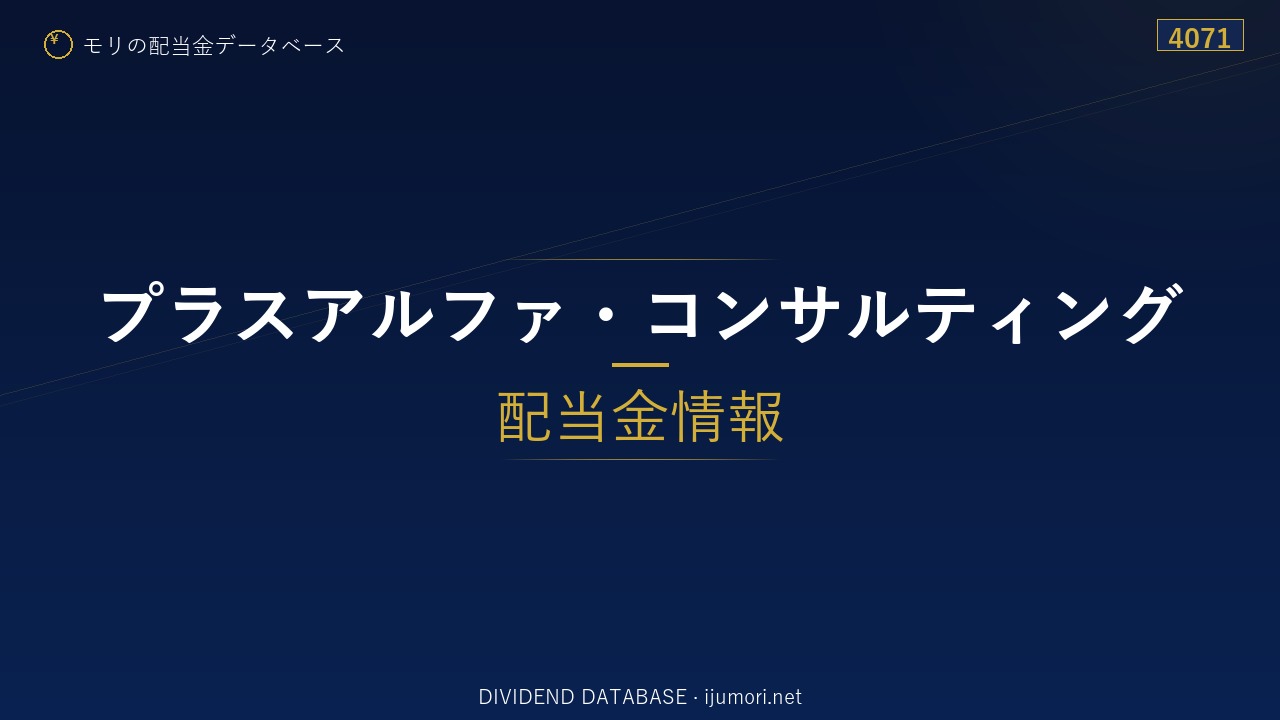 ¥ モリの配当金データベース

4071

プラスアルファ・コンサルティング

配当金情報

DIVIDEND DATABASE · ijumori.net